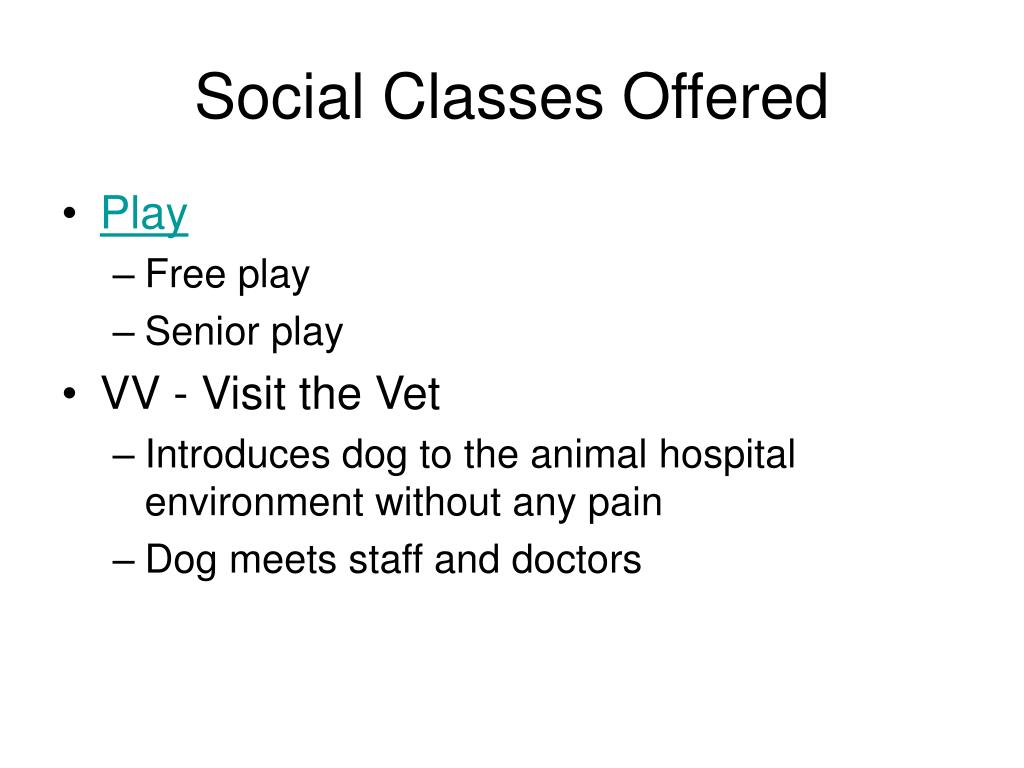 Social Classes Offered

• Play
– Free play
– Senior play
• VV - Visit the Vet
– Introduces dog to the animal hospital environment without any pain
– Dog meets staff and doctors